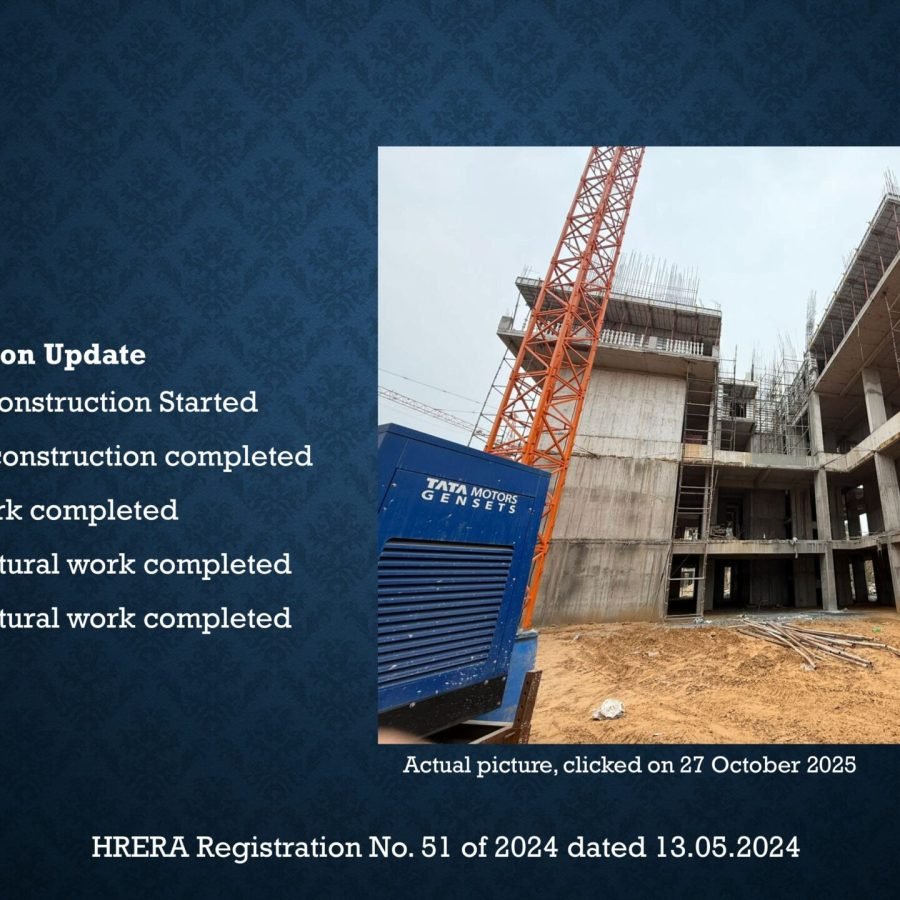 on Update
onstruction Started
construction completed
rk completed
tural work completed
tural work completed

TATA MOTORS GENSETS

Actual picture, clicked on 27 October 2025

HRERA Registration No. 51 of 2024 dated 13.05.2024